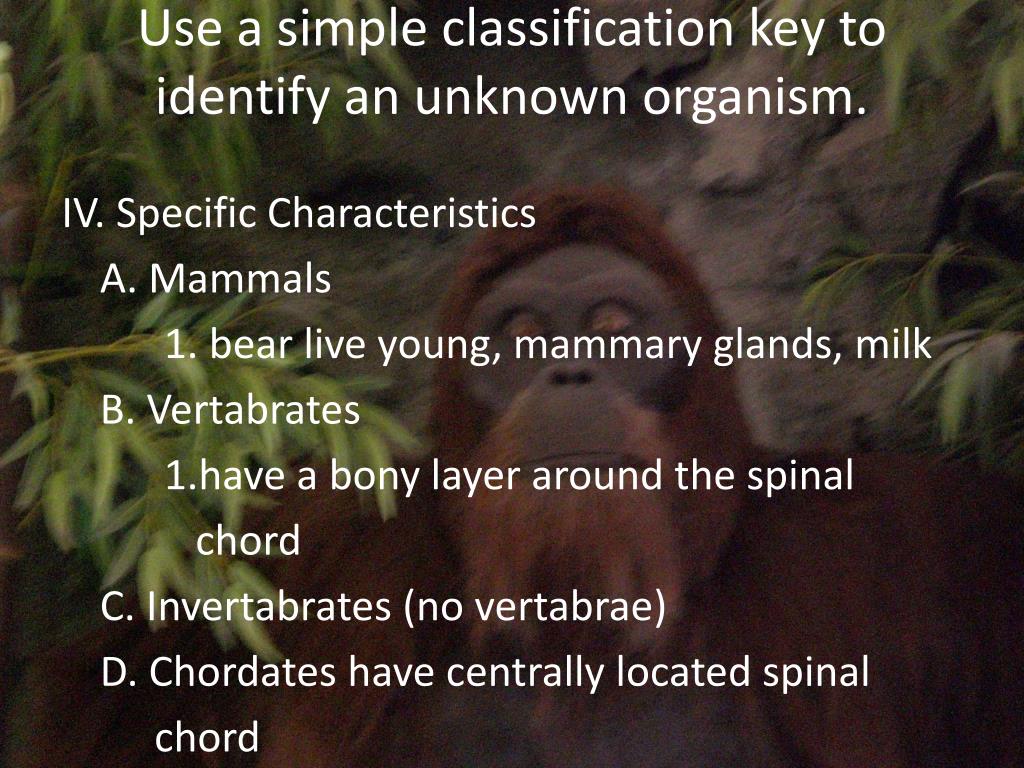 Use a simple classification key to identify an unknown organism.

IV. Specific Characteristics

A. Mammals

1. bear live young, mammary glands, milk

B. Vertabrates

1.have a bony layer around the spinal chord

C. Invertabrates (no vertabrae)

D. Chordates have centrally located spinal chord